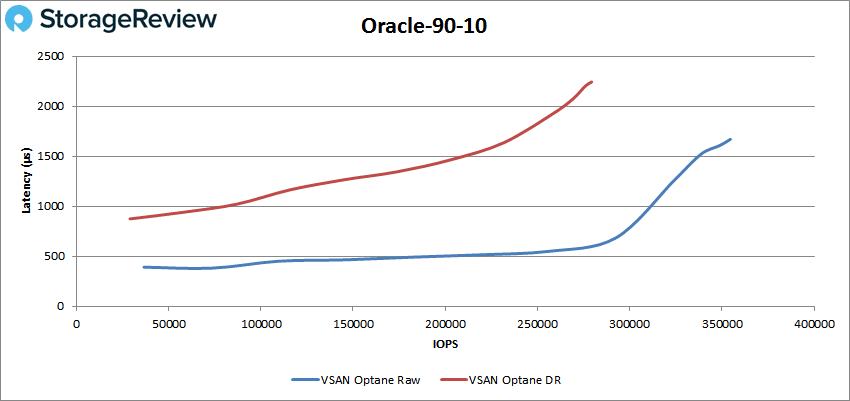 StorageReview

Oracle-90-10

Latency (µs)

2500
2000
1500
1000
500
0

0 50000 100000 150000 200000 250000 300000 350000 400000

IOPS

VSAN Optane Raw
VSAN Optane DR